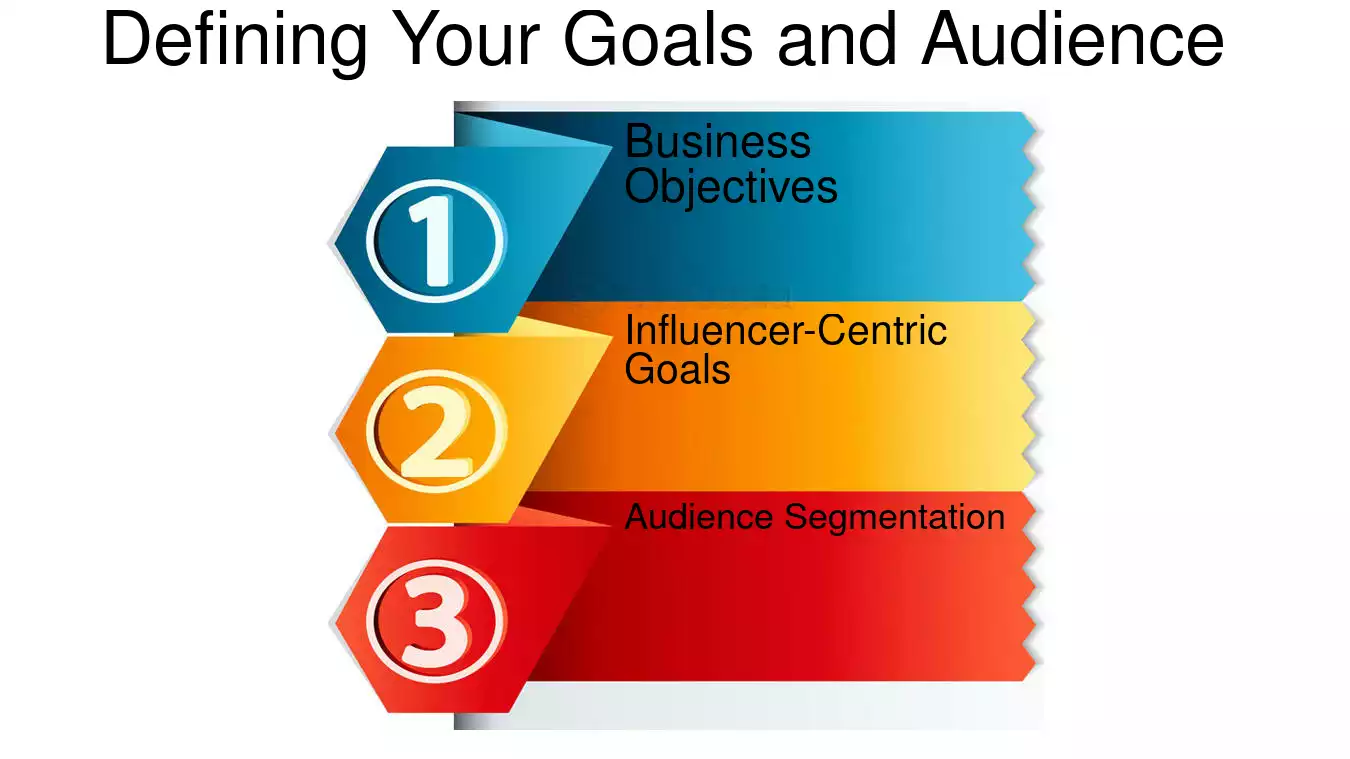 Defining Your Goals and Audience

1

Business Objectives

2

Influencer-Centric Goals

3

Audience Segmentation